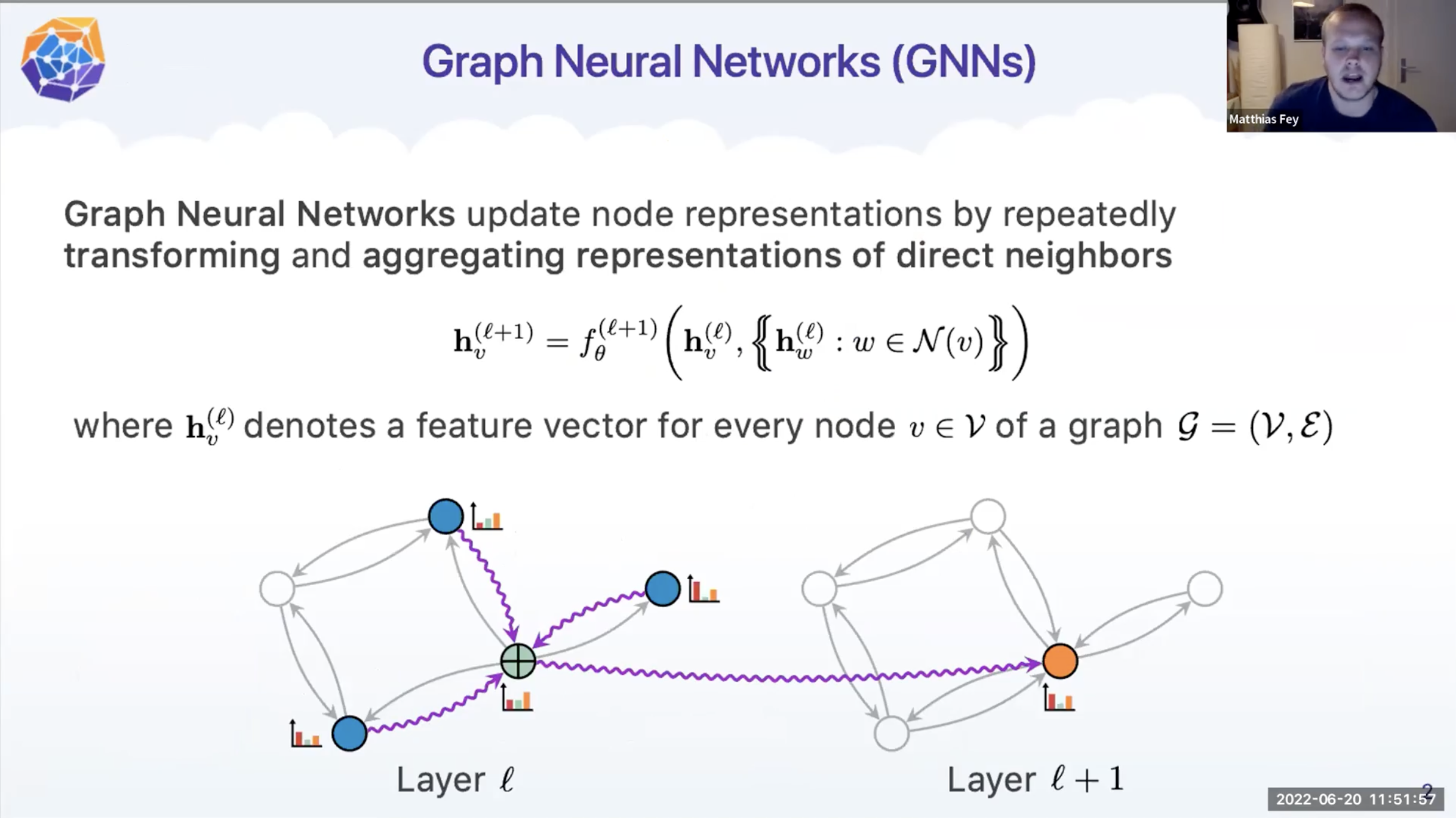 Graph Neural Networks (GNNs)

Matthias Fey

Graph Neural Networks update node representations by repeatedly transforming and aggregating representations of direct neighbors

$\mathbf{h}_v^{(\ell+1)} = f_\theta^{(\ell+1)}\left(\mathbf{h}_v^{(\ell)}, \left\{\!\!\left\{\mathbf{h}_w^{(\ell)} : w \in \mathcal{N}(v)\right\}\!\!\right\}\right)$

where $\mathbf{h}_v^{(\ell)}$ denotes a feature vector for every node $v \in \mathcal{V}$ of a graph $\mathcal{G} = (\mathcal{V}, \mathcal{E})$

Layer $\ell$

Layer $\ell + 1$

2

2022-06-20 11:51:57